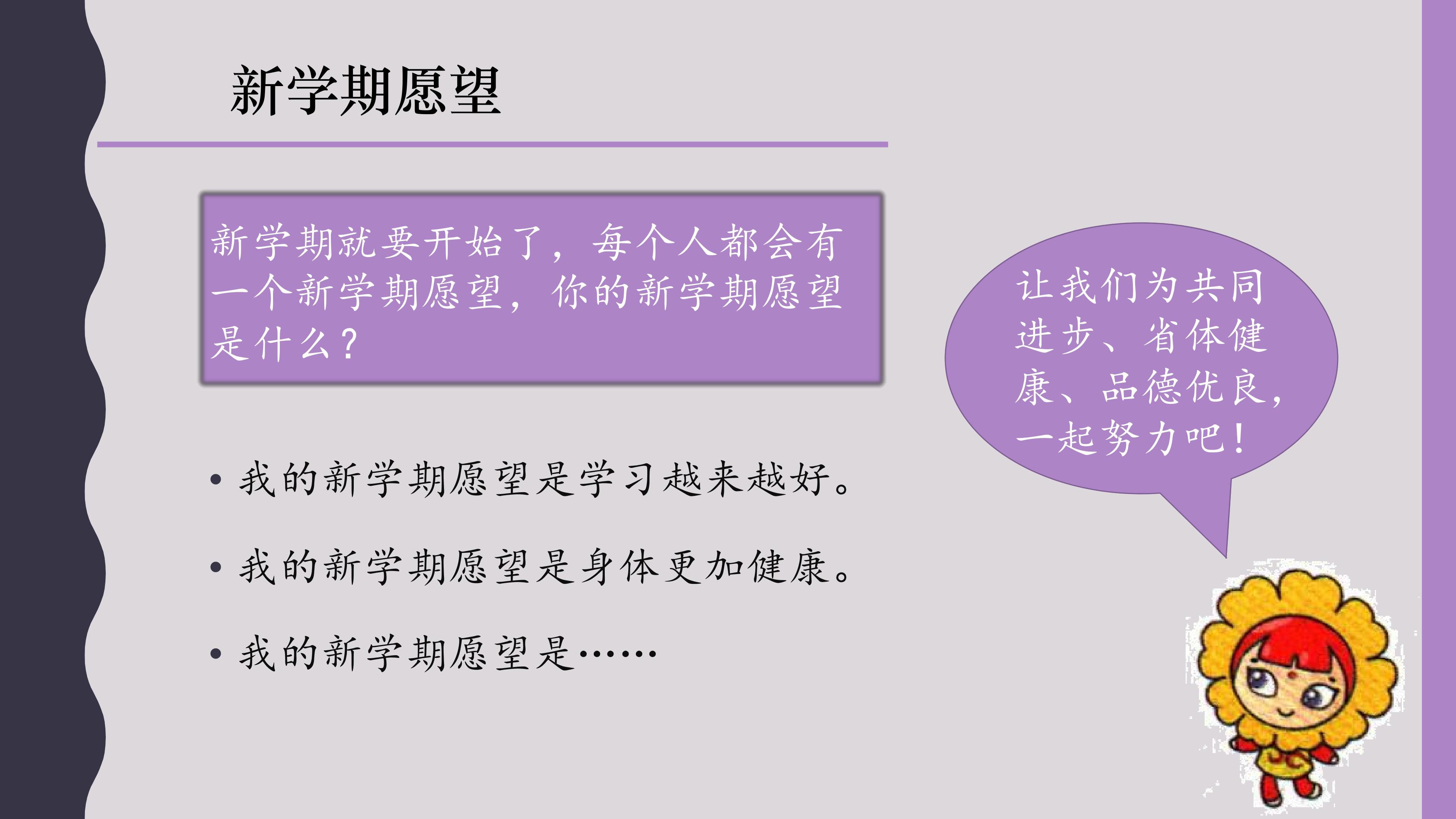 新学期愿望

新学期就要开始了，每个人都会有一个新学期愿望，你的新学期愿望是什么？

• 我的新学期愿望是学习越来越好。

• 我的新学期愿望是身体更加健康。

• 我的新学期愿望是……

让我们为共同进步、省体健康、品德优良，一起努力吧！